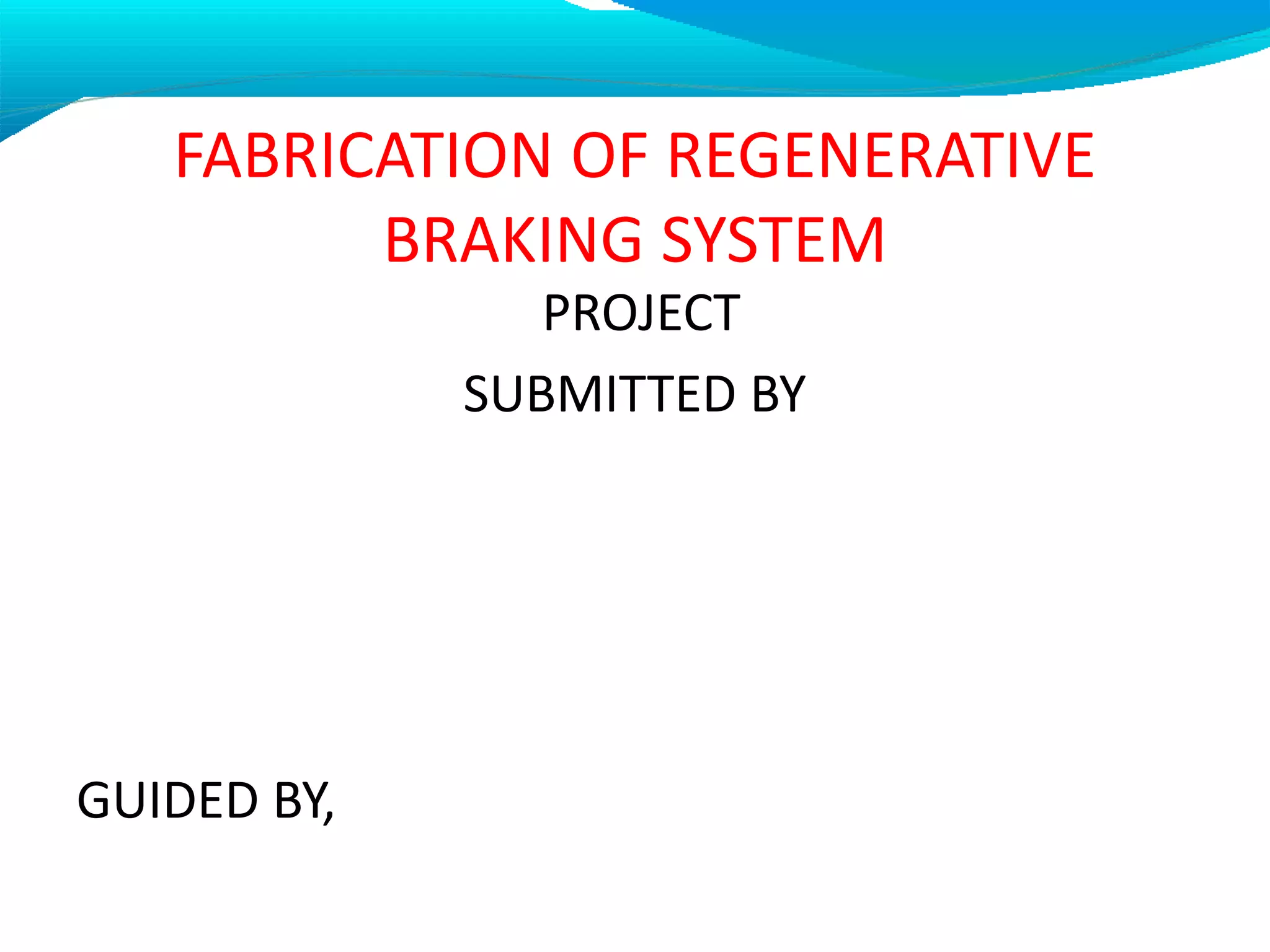 FABRICATION OF REGENERATIVE BRAKING SYSTEM

PROJECT

SUBMITTED BY

GUIDED BY,